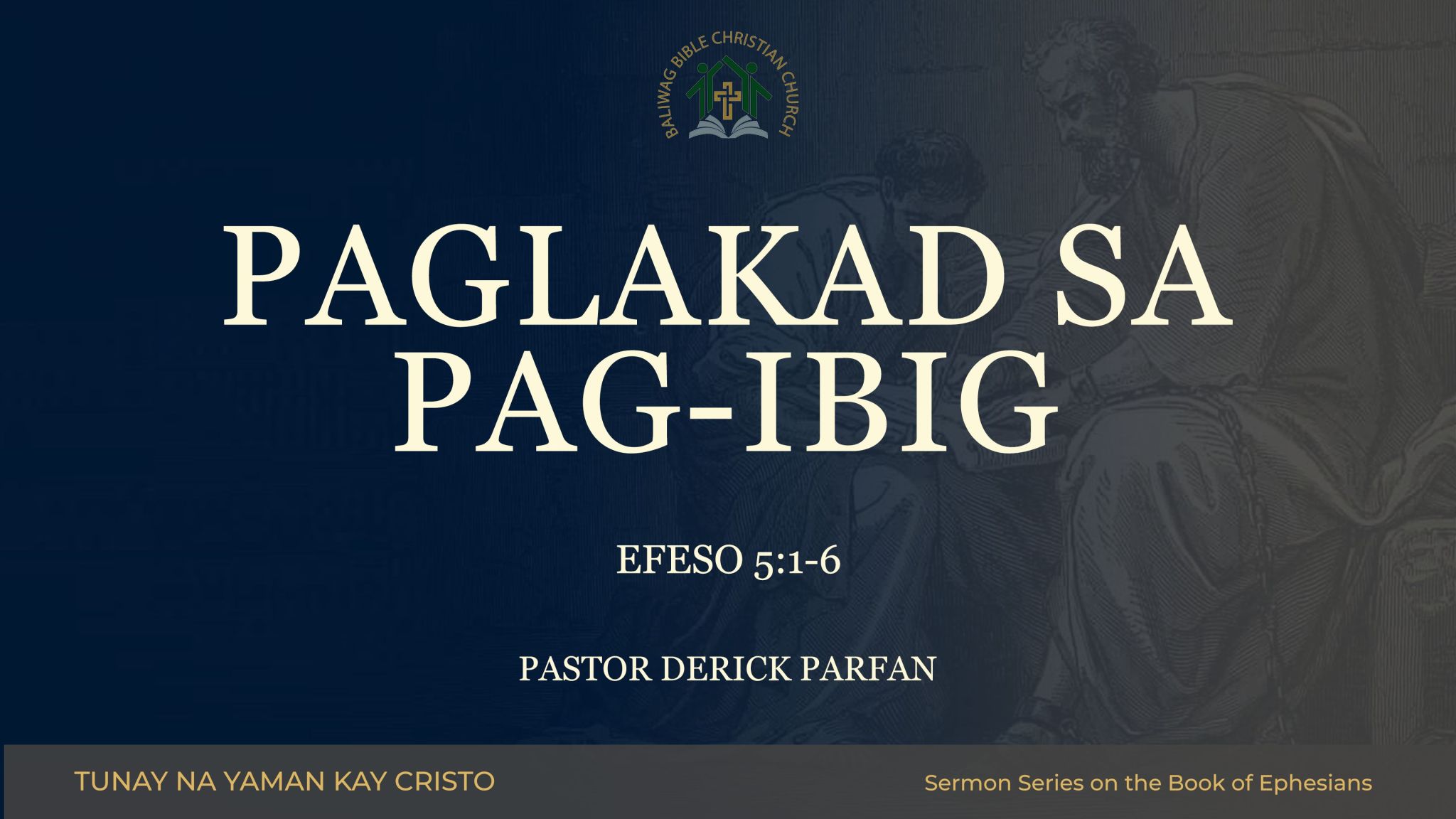 BALIWAG BIBLE CHRISTIAN CHURCH

PAGLAKAD SA PAG-IBIG

EFESO 5:1-6

PASTOR DERICK PARFAN

TUNAY NA YAMAN KAY CRISTO

Sermon Series on the Book of Ephesians